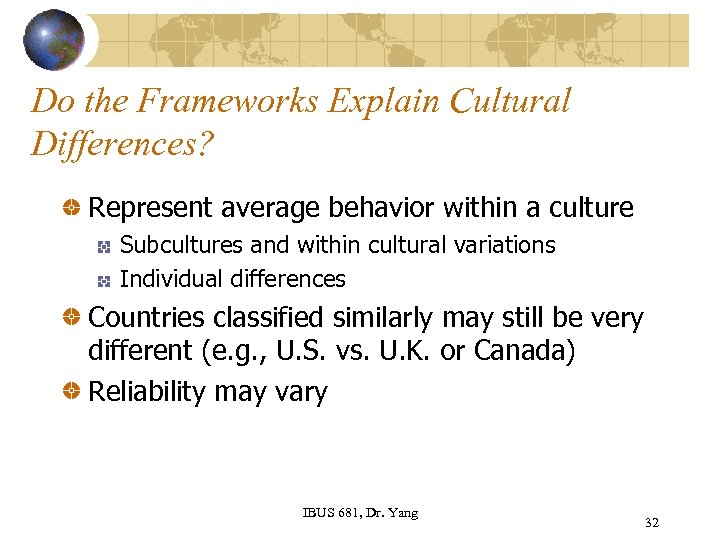 Do the Frameworks Explain Cultural Differences?

Represent average behavior within a culture

Subcultures and within cultural variations

Individual differences

Countries classified similarly may still be very different (e.g., U.S. vs. U.K. or Canada)

Reliability may vary

IBUS 681, Dr. Yang

32